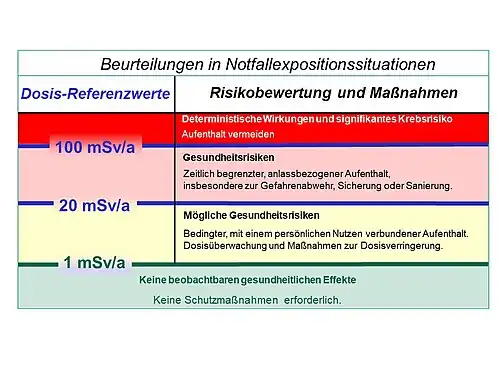 Beurteilungen in Notfallexpositionssituationen

Dosis-Referenzwerte

Risikobewertung und Maßnahmen

Deterministische Wirkungen und signifikantes Krebsrisiko

Aufenthalt vermeiden

100 mSv/a

Gesundheitsrisiken

Zeitlich begrenzter, anlassbezogener Aufenthalt, insbesondere zur Gefahrenabwehr, Sicherung oder Sanierung.

20 mSv/a

Mögliche Gesundheitsrisiken

Bedingter, mit einem persönlichen Nutzen verbundener Aufenthalt. Dosisüberwachung und Maßnahmen zur Dosisverringerung.

1 mSv/a

Keine beobachtbaren gesundheitlichen Effekte

Keine Schutzmaßnahmen erforderlich.